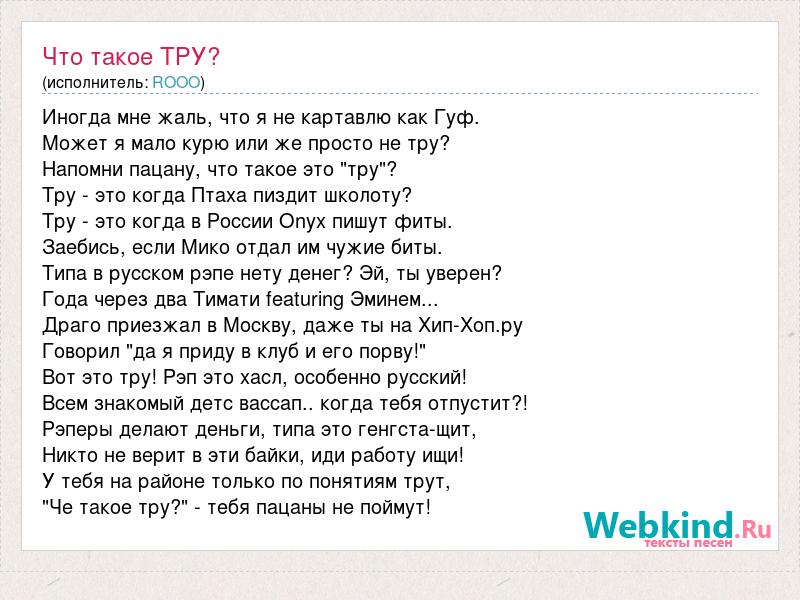 Что такое ТРУ?
(исполнитель: ROOO)

Иногда мне жаль, что я не картавлю как Гуф.
Может я мало курю или же просто не тру?
Напомни пацану, что такое это "тру"?
Тру - это когда Птаха пиздит школоту?
Тру - это когда в России Onyx пишут фиты.
Заебись, если Мико отдал им чужие биты.
Типа в русском рэпе нету денег? Эй, ты уверен?
Года через два Тимати featuring Эминем...
Драго приезжал в Москву, даже ты на Хип-Хоп.ру
Говорил "да я приду в клуб и его порву!"
Вот это тру! Рэп это хасл, особенно русский!
Всем знакомый детс вассап.. когда тебя отпустит?!
Рэперы делают деньги, типа это генгста-щит,
Никто не верит в эти байки, иди работу ищи!
У тебя на районе только по понятиям трут,
"Че такое тру?" - тебя пацаны не поймут!

Webkind.Ru
тексты песен